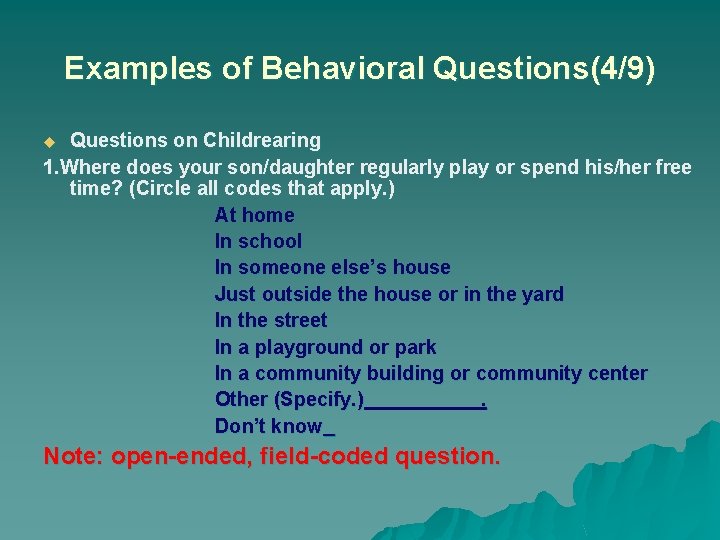 Examples of Behavioral Questions(4/9)

Questions on Childrearing

1.Where does your son/daughter regularly play or spend his/her free time? (Circle all codes that apply.)

At home
In school
In someone else's house
Just outside the house or in the yard
In the street
In a playground or park
In a community building or community center
Other (Specify.)___________.
Don't know_

Note: open-ended, field-coded question.